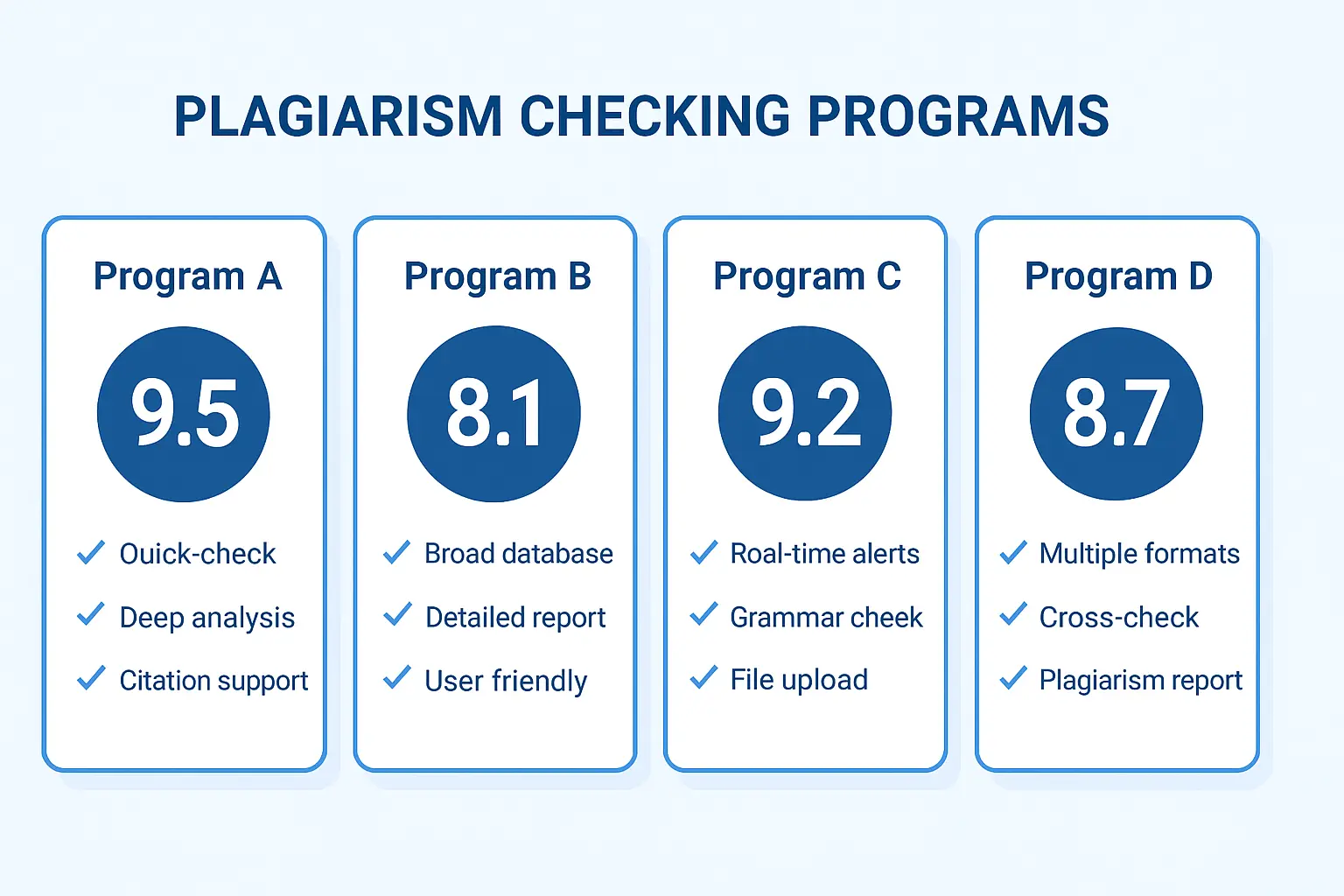 PLAGIARISM CHECKING PROGRAMS

Program A

9.5

✓ Ouick-check
✓ Deep analysis
✓ Citation support

Program B

8.1

✓ Broad database
✓ Detailed report
✓ User friendly

Program C

9.2

✓ Roal-time alerts
✓ Grammar cheek
✓ File upload

Program D

8.7

✓ Multiple formats
✓ Cross-check
✓ Plagiarism report